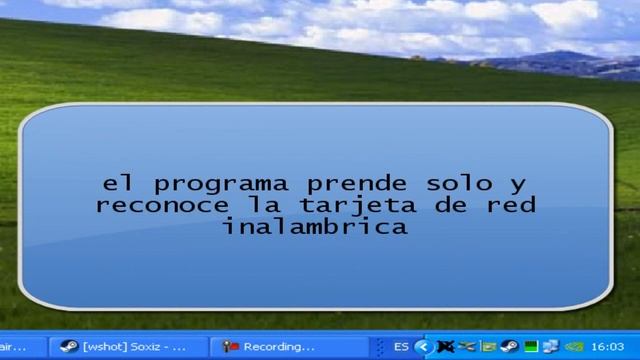 el programa prende solo y reconoce la tarjeta de red inalambrica

air... [wshot] Soxiz - ... Recording... ES 16:03